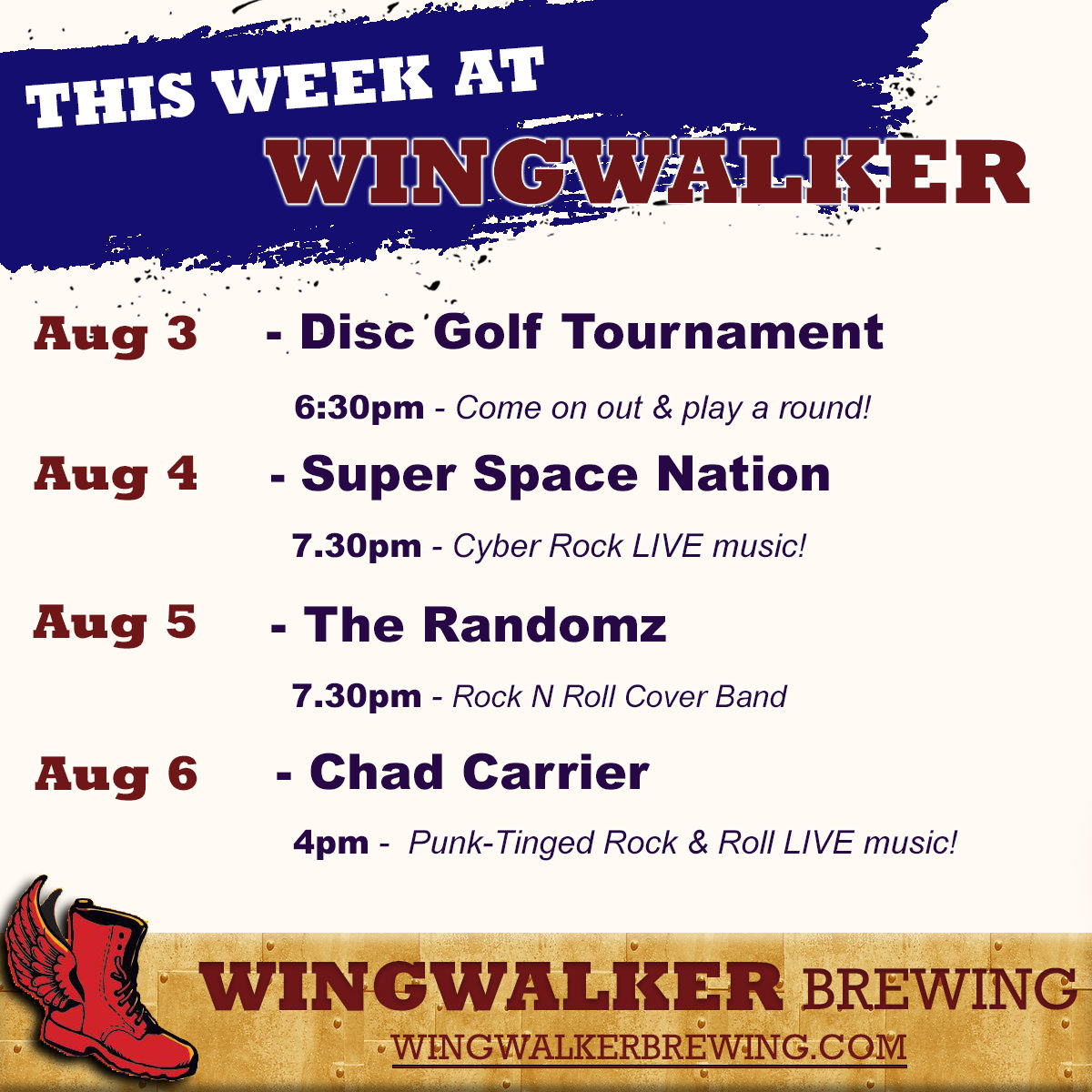 THIS WEEK AT
WINGWALKER

Aug 3 - Disc Golf Tournament

6:30pm - Come on out & play a round!

Aug 4 - Super Space Nation

7.30pm - Cyber Rock LIVE music!

Aug 5 - The Randomz

7.30pm - Rock N Roll Cover Band

Aug 6 - Chad Carrier

4pm - Punk-Tinged Rock & Roll LIVE music!

WINGWALKER BREWING
WINGWALKERBREWING.COM